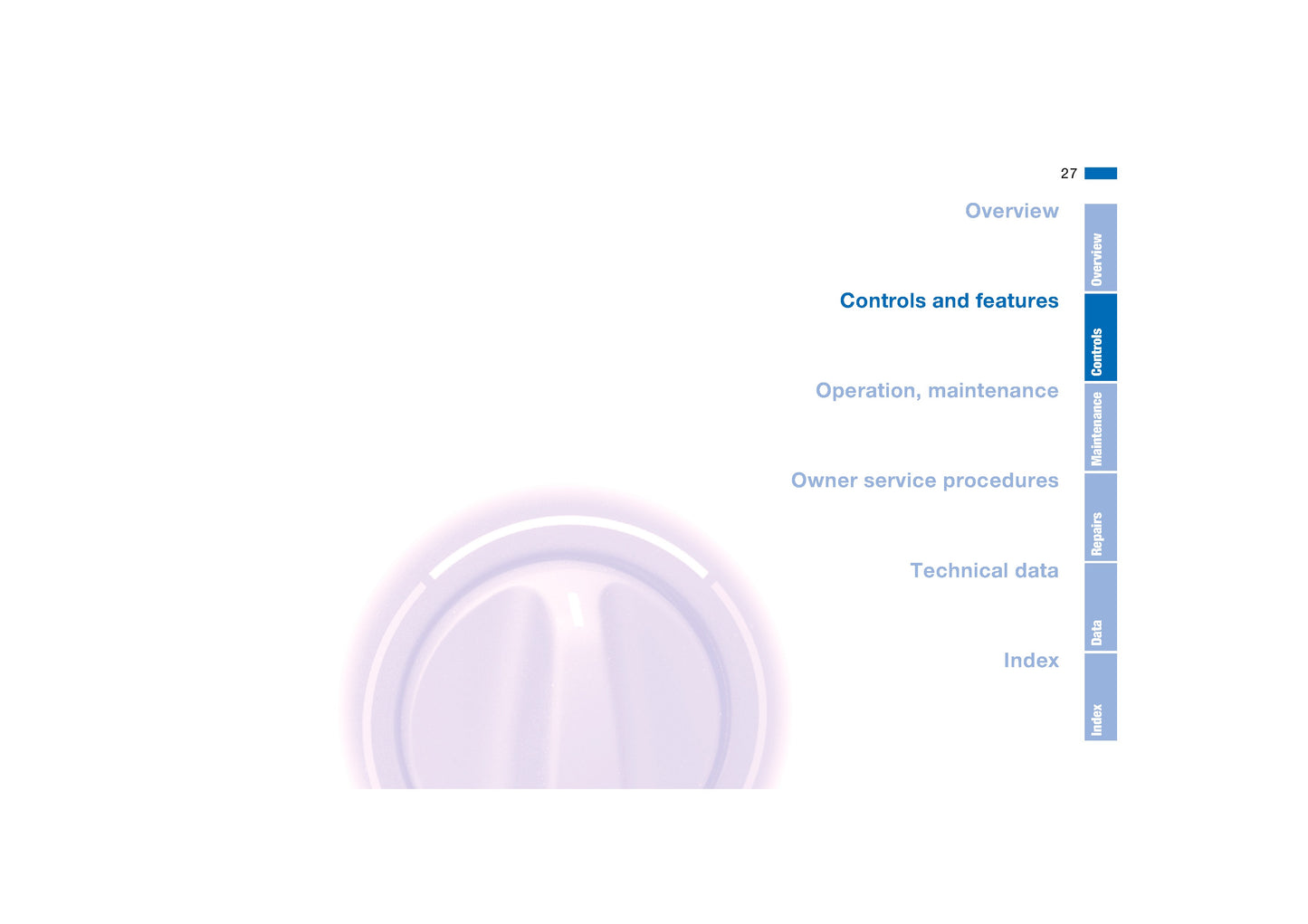 27

Overview

Controls and features

Operation, maintenance

Owner service procedures

Technical data

Index

Overview
Controls
Maintenance
Repairs
Data
Index